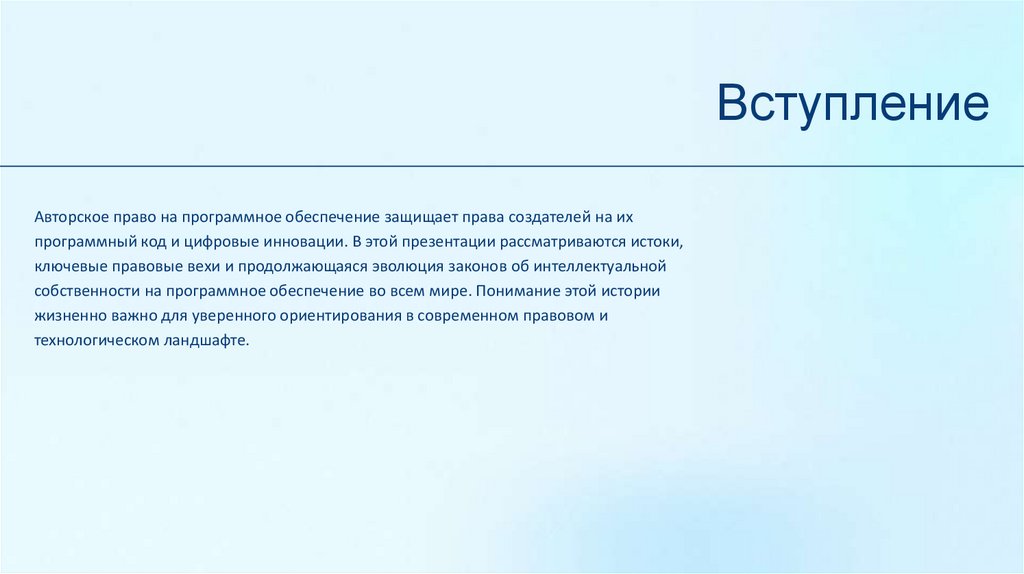 Вступление

Авторское право на программное обеспечение защищает права создателей на их программный код и цифровые инновации. В этой презентации рассматриваются истоки, ключевые правовые вехи и продолжающаяся эволюция законов об интеллектуальной собственности на программное обеспечение во всем мире. Понимание этой истории жизненно важно для уверенного ориентирования в современном правовом и технологическом ландшафте.